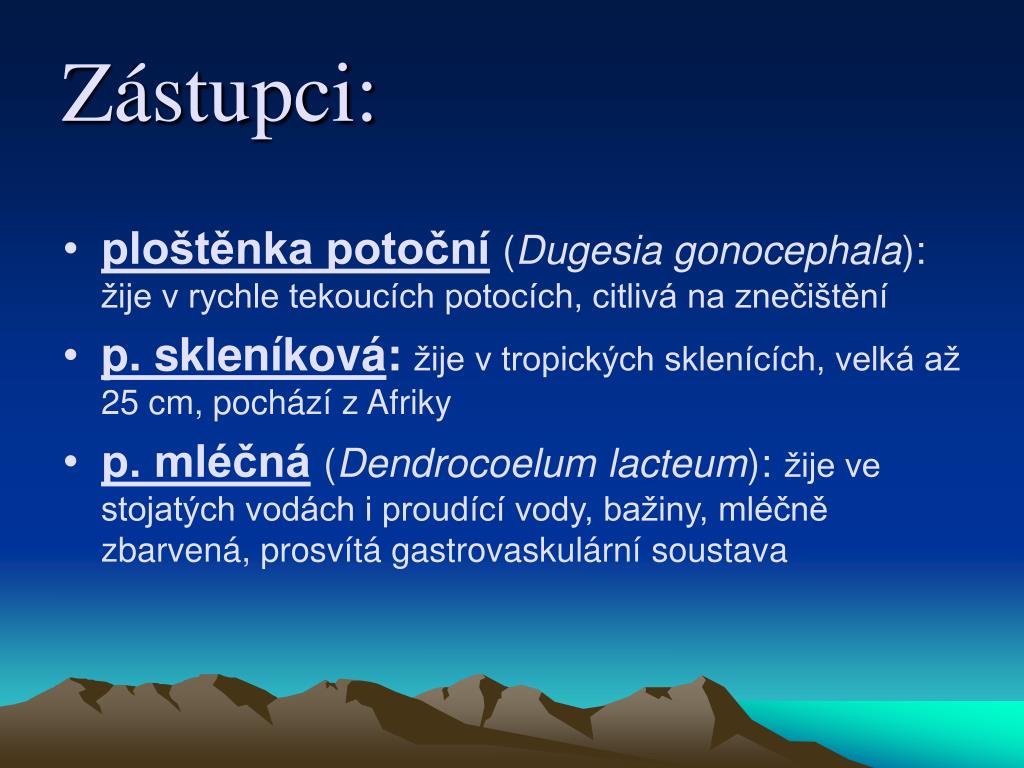 Zástupci:

• ploštěnka potoční (Dugesia gonocephala): žije v rychle tekoucích potocích, citlivá na znečištění

• p. skleníková: žije v tropických sklenících, velká až 25 cm, pochází z Afriky

• p. mléčná (Dendrocoelum lacteum): žije ve stojatých vodách i proudící vody, bažiny, mléčně zbarvená, prosvítá gastrovaskulární soustava